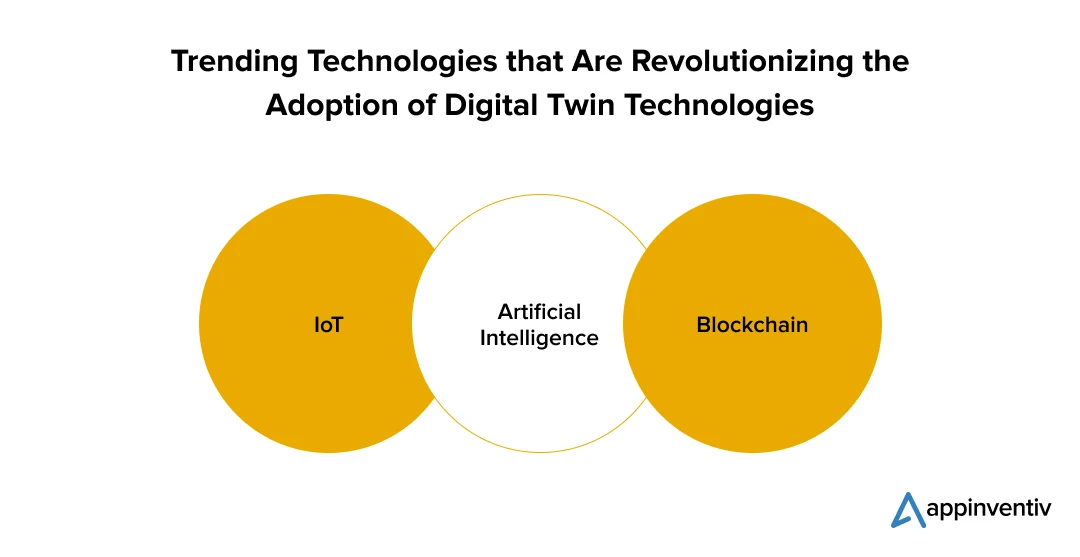 Trending Technologies that Are Revolutionizing the Adoption of Digital Twin Technologies

IoT

Artificial Intelligence

Blockchain

appinventiv